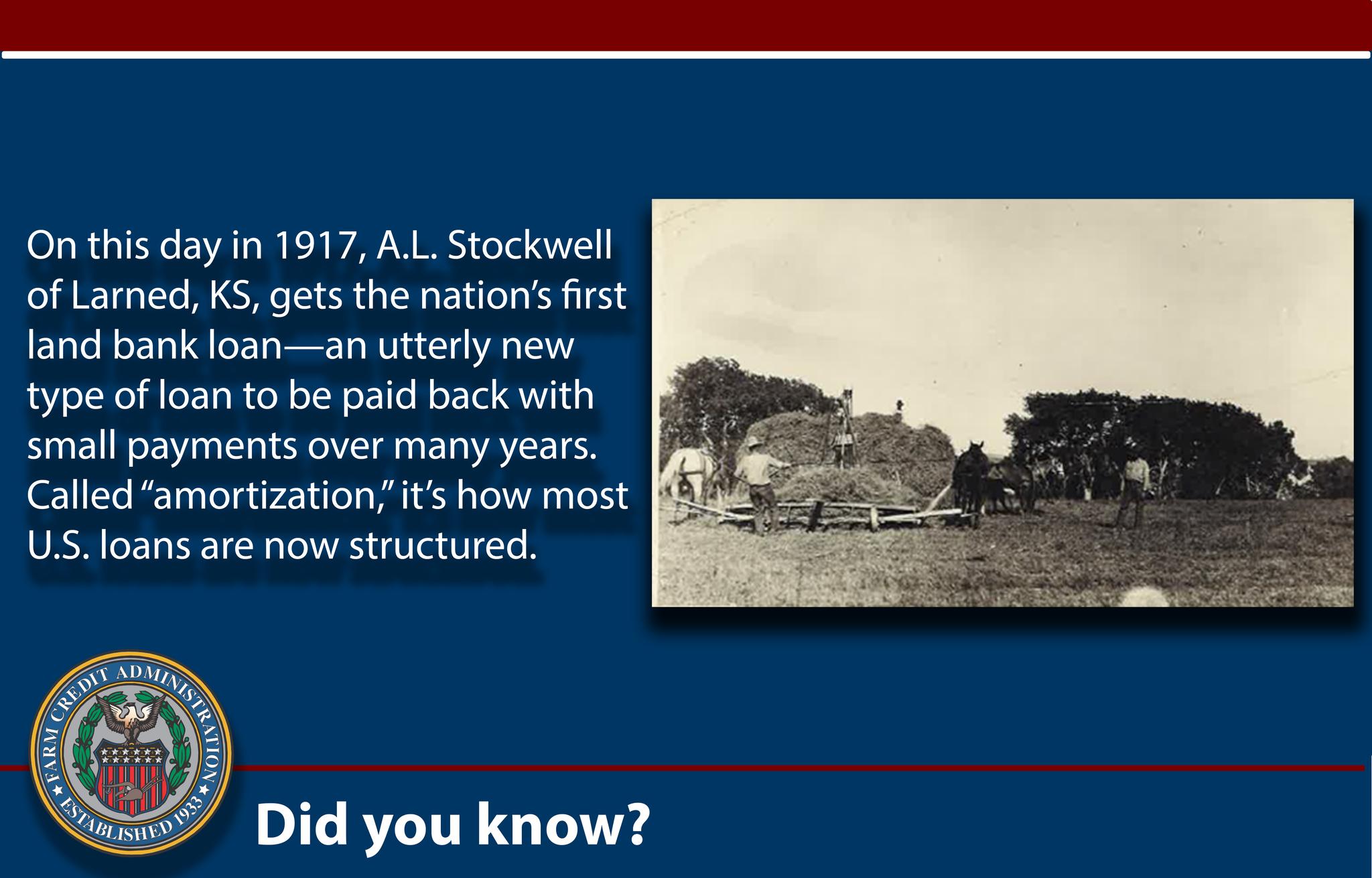 On this day in 1917, A.L. Stockwell of Larned, KS, gets the nation's first land bank loan—an utterly new type of loan to be paid back with small payments over many years. Called "amortization," it's how most U.S. loans are now structured.

FARM CREDIT ADMINISTRATION
ESTABLISHED 1933

Did you know?